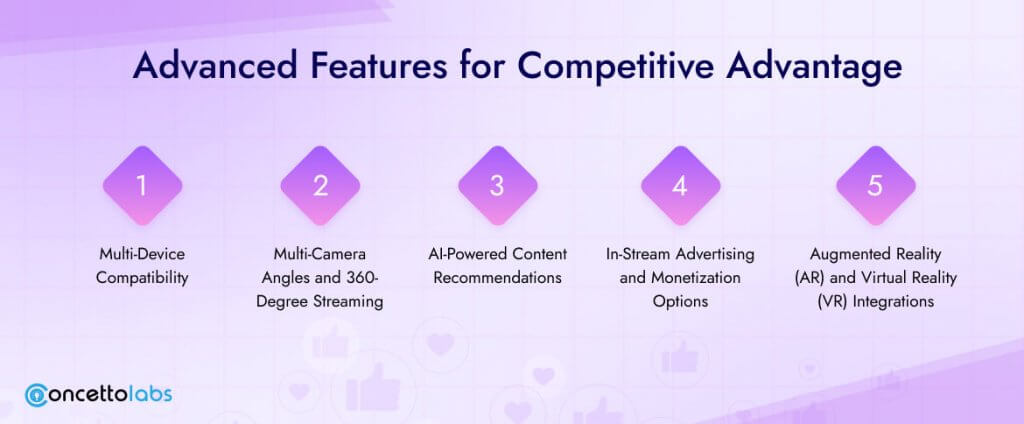 Advanced Features for Competitive Advantage

1
Multi-Device Compatibility

2
Multi-Camera Angles and 360-Degree Streaming

3
AI-Powered Content Recommendations

4
In-Stream Advertising and Monetization Options

5
Augmented Reality (AR) and Virtual Reality (VR) Integrations

concettolabs